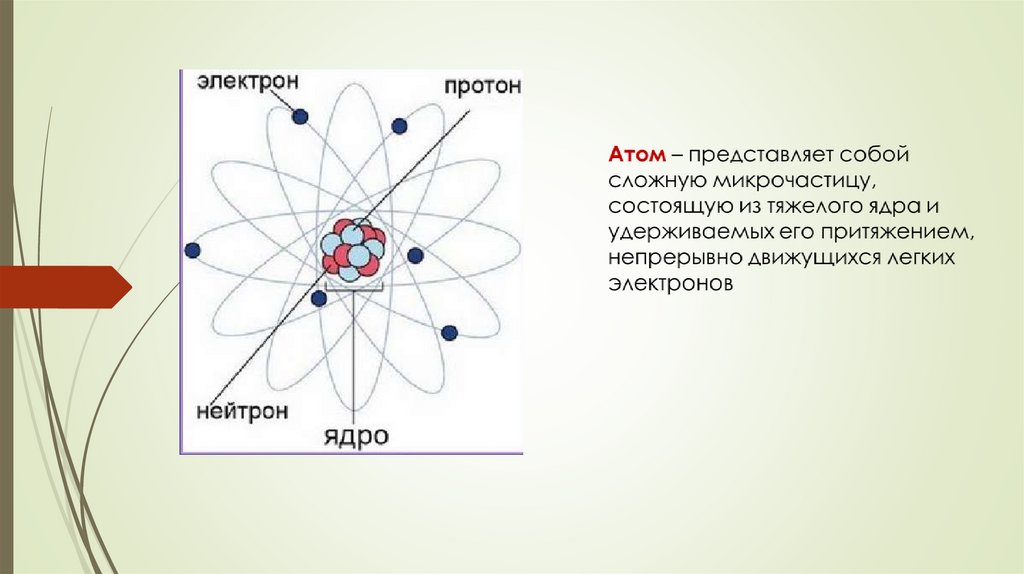 электрон
протон
нейтрон
ядро

Атом – представляет собой сложную микрочастицу, состоящую из тяжелого ядра и удерживаемых его притяжением, непрерывно движущихся легких электронов